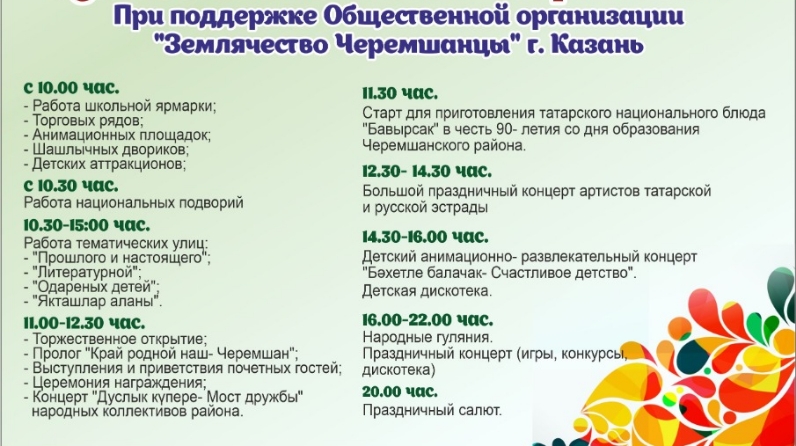 При поддержке Общественной организации "Землячество Черемшанцы" г. Казань

с 10.00 час.
- Работа школьной ярмарки;
- Торговых рядов;
- Анимационных площадок;
- Шашлычных двориков;
- Детских аттракционов;

с 10.30 час.
Работа национальных подворий

10.30-15:00 час.
Работа тематических улиц:
- "Прошлого и настоящего";
- "Литературной";
- "Одареных детей";
- "Якташлар аланы".

11.00-12.30 час.
- Торжественное открытие;
- Пролог "Край родной наш- Черемшан";
- Выступления и приветствия почетных гостей;
- Церемония награждения;
- Концерт "Дуслык күпере- Мост дружбы" народных коллективов района.

11.30 час.
Старт для приготовления татарского национального блюда "Бавырсак" в честь 90- летия со дня образования Черемшанского района.

12.30- 14.30 час.
Большой праздничный концерт артистов татарской и русской эстрады

14.30-16.00 час.
Детский анимационно- развлекательный концерт "Бәхетле балачак- Счастливое детство".
Детская дискотека.

16.00-22.00 час.
Народные гуляния.
Праздничный концерт (игры, конкурсы, дискотека)

20.00 час.
Праздничный салют.